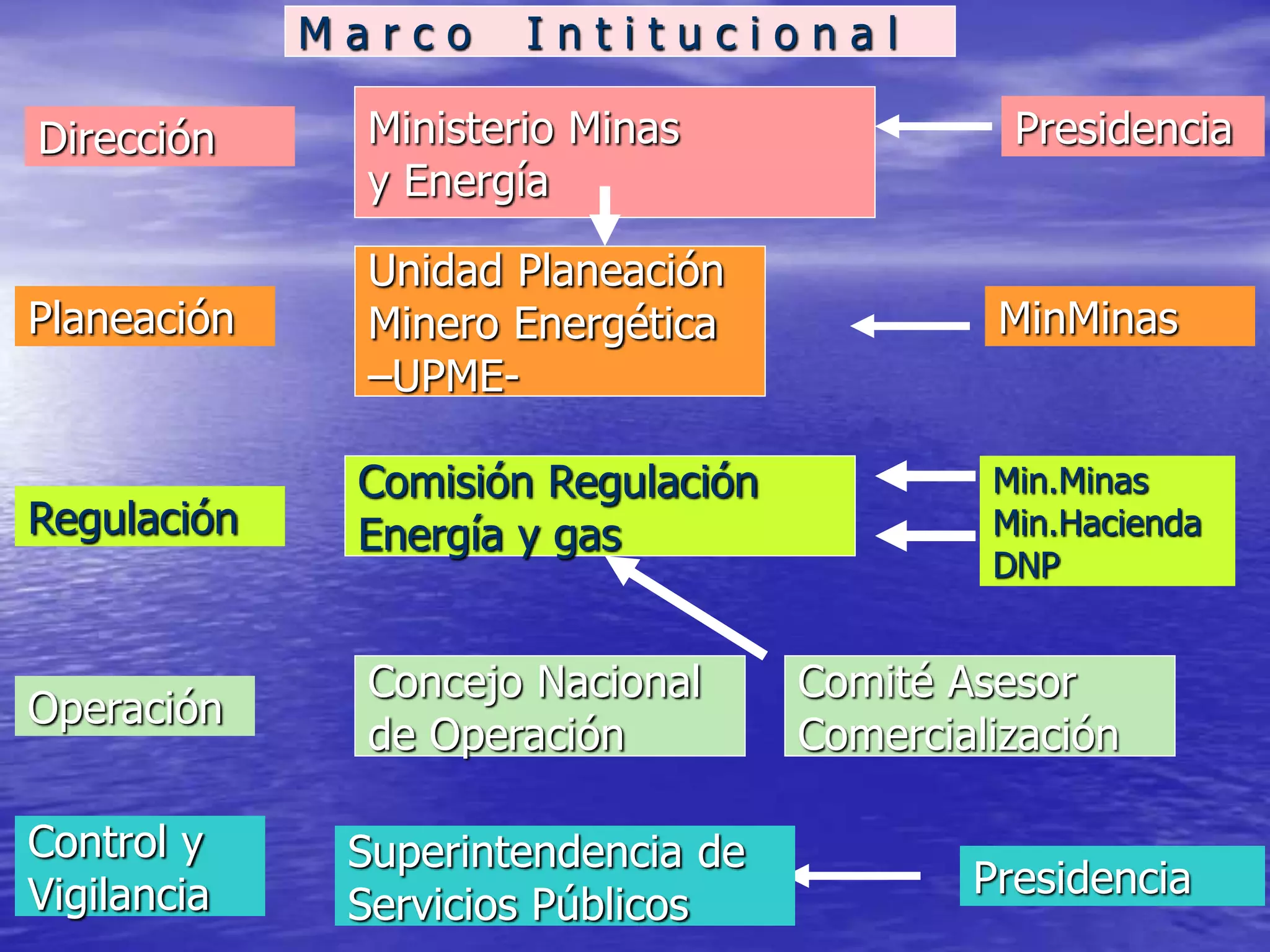 Marco Intitucional

Dirección

Ministerio Minas y Energía

Presidencia

Planeación

Unidad Planeación Minero Energética –UPME-

MinMinas

Regulación

Comisión Regulación Energía y gas

Min.Minas
Min.Hacienda
DNP

Operación

Concejo Nacional de Operación

Comité Asesor Comercialización

Control y Vigilancia

Superintendencia de Servicios Públicos

Presidencia